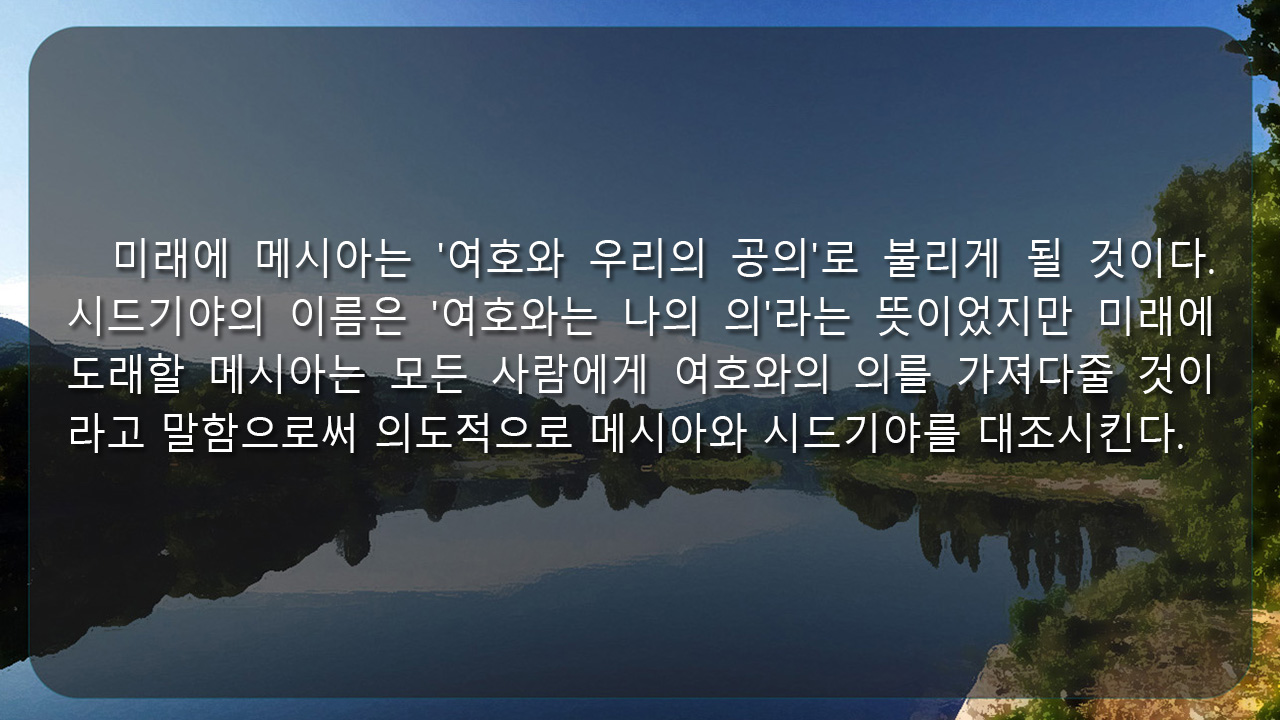 미래에 메시아는 '여호와 우리의 공의'로 불리게 될 것이다. 시드기야의 이름은 '여호와는 나의 의'라는 뜻이었지만 미래에 도래할 메시아는 모든 사람에게 여호와의 의를 가져다줄 것이라고 말함으로써 의도적으로 메시아와 시드기야를 대조시킨다.